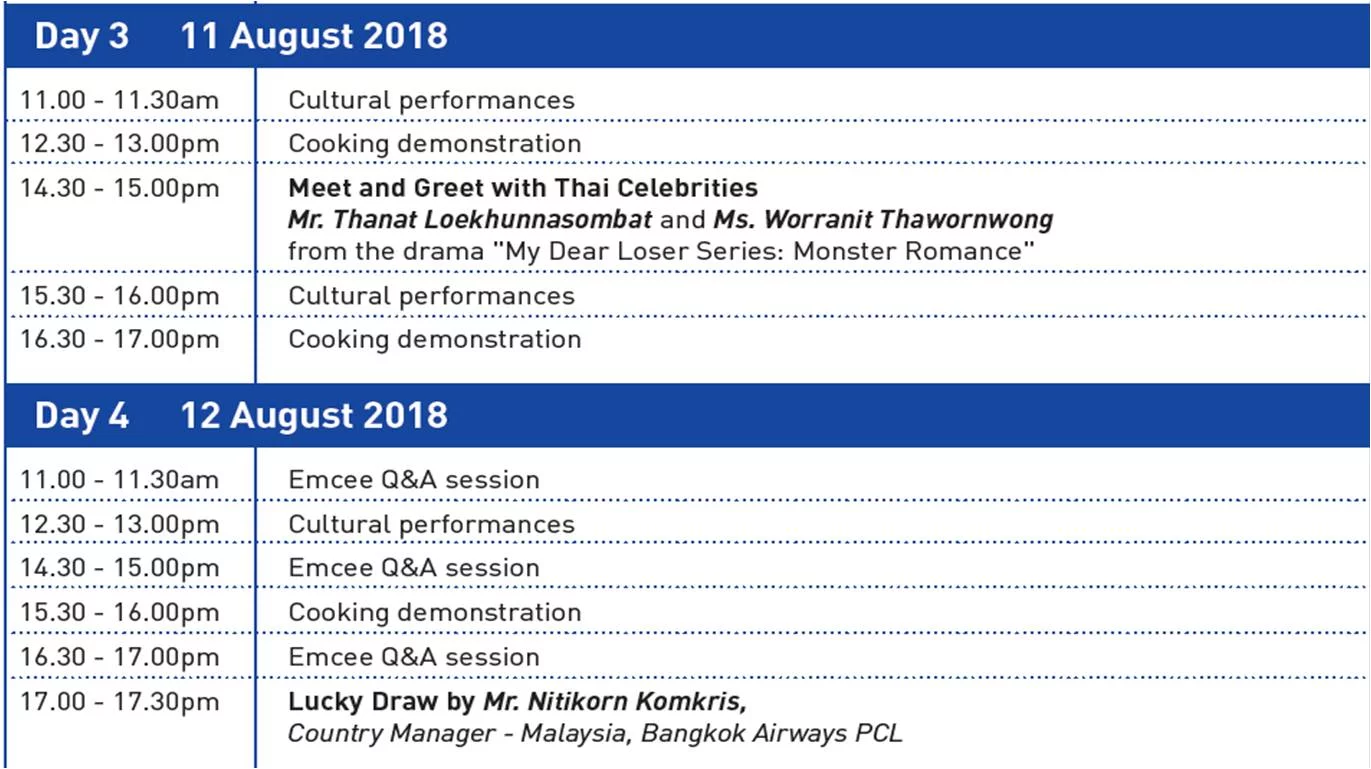 Day 3 11 August 2018

| | |
|---|---|
| 11.00 - 11.30am | Cultural performances |
| 12.30 - 13.00pm | Cooking demonstration |
| 14.30 - 15.00pm | Meet and Greet with Thai Celebrities Mr. Thanat Loekhunnasombat and Ms. Worranit Thawornwong from the drama "My Dear Loser Series: Monster Romance" |
| 15.30 - 16.00pm | Cultural performances |
| 16.30 - 17.00pm | Cooking demonstration |

Day 4 12 August 2018

| | |
|---|---|
| 11.00 - 11.30am | Emcee Q&A session |
| 12.30 - 13.00pm | Cultural performances |
| 14.30 - 15.00pm | Emcee Q&A session |
| 15.30 - 16.00pm | Cooking demonstration |
| 16.30 - 17.00pm | Emcee Q&A session |
| 17.00 - 17.30pm | Lucky Draw by Mr. Nitikorn Komkris, Country Manager - Malaysia, Bangkok Airways PCL |